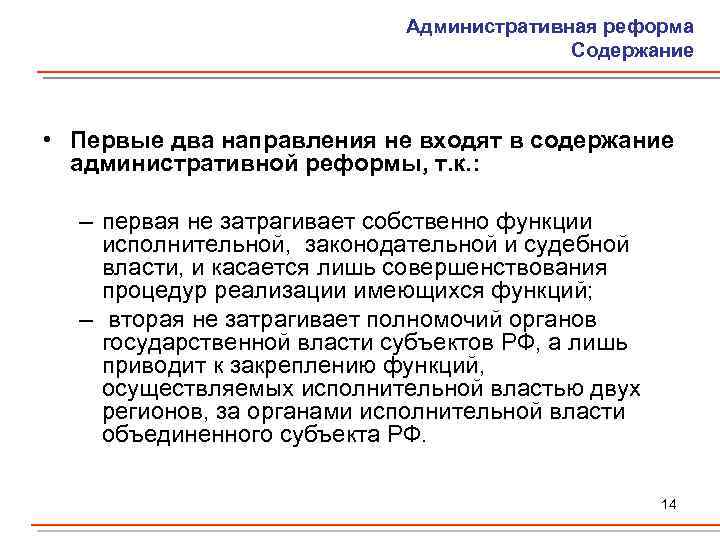 Административная реформа
Содержание

• Первые два направления не входят в содержание административной реформы, т.к.:

– первая не затрагивает собственно функции исполнительной, законодательной и судебной власти, и касается лишь совершенствования процедур реализации имеющихся функций;

– вторая не затрагивает полномочий органов государственной власти субъектов РФ, а лишь приводит к закреплению функций, осуществляемых исполнительной властью двух регионов, за органами исполнительной власти объединенного субъекта РФ.

14